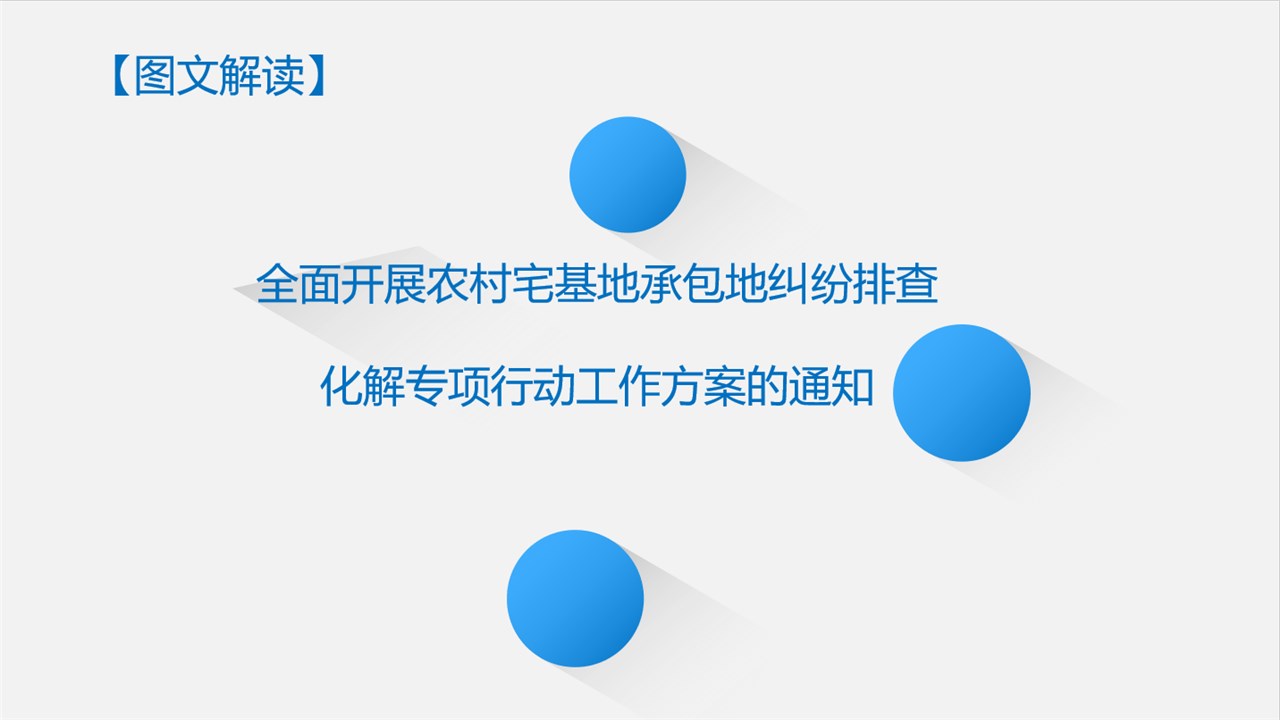 【图文解读】

全面开展农村宅基地承包地纠纷排查

化解专项行动工作方案的通知